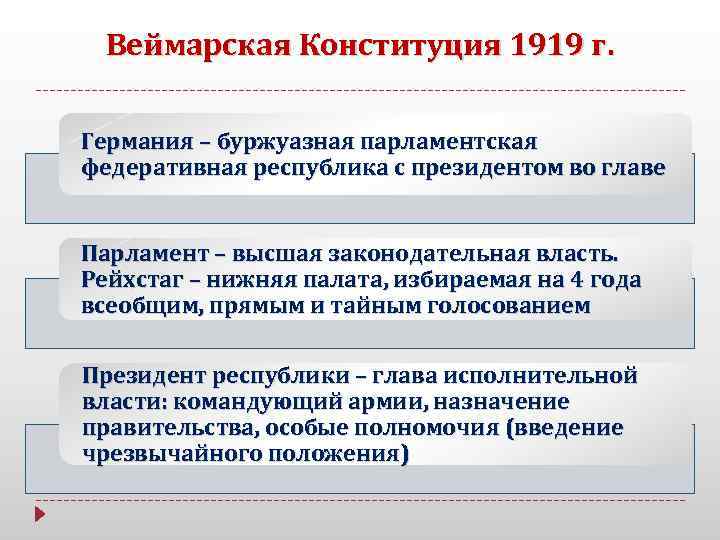 Веймарская Конституция 1919 г.

Германия – буржуазная парламентская федеративная республика с президентом во главе

Парламент – высшая законодательная власть. Рейхстаг – нижняя палата, избираемая на 4 года всеобщим, прямым и тайным голосованием

Президент республики – глава исполнительной власти: командующий армии, назначение правительства, особые полномочия (введение чрезвычайного положения)